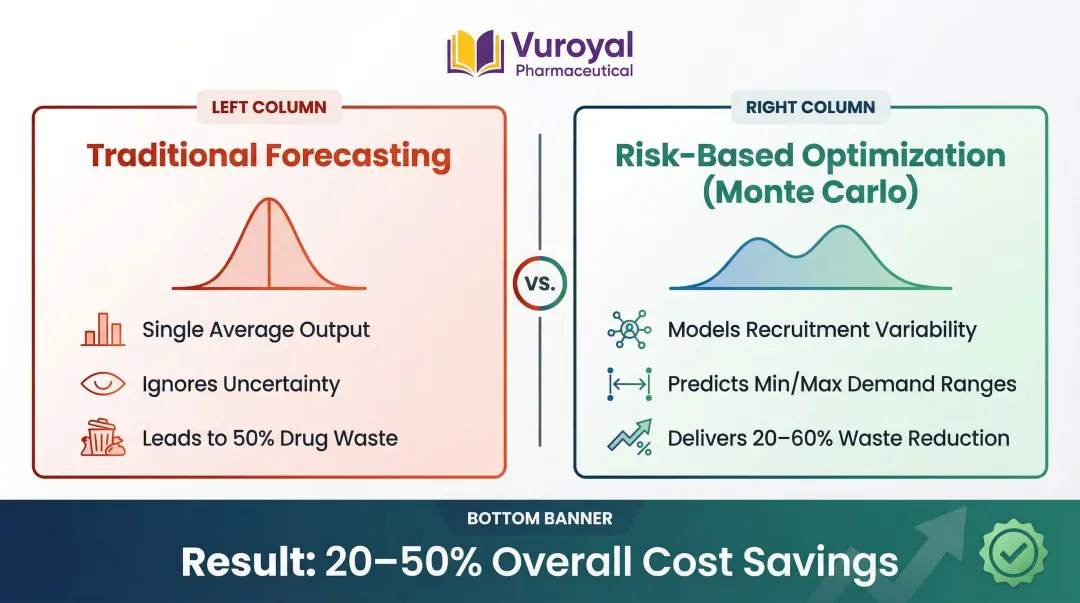 Vuroyal
Pharmaceutical

LEFT COLUMN

Traditional Forecasting

Single Average Output

Ignores Uncertainty

Leads to 50% Drug Waste

VS.

RIGHT COLUMN

Risk-Based Optimization (Monte Carlo)

Models Recruitment Variability

Predicts Min/Max Demand Ranges

Delivers 20–60% Waste Reduction

BOTTOM BANNER

Result: 20–50% Overall Cost Savings